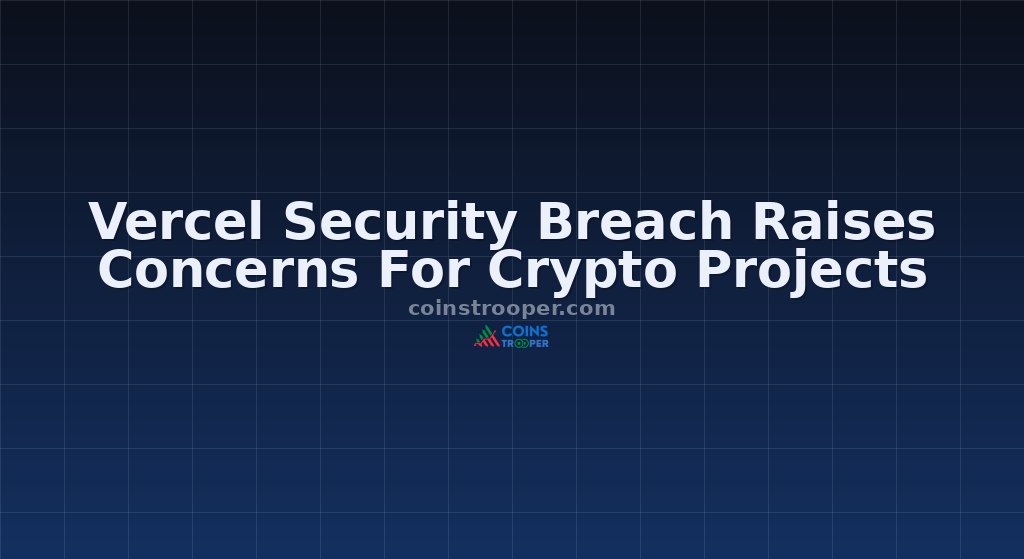 Vercel Security Breach Raises Concerns For Crypto Projects

coinstrooper.com

COINS TROOPER